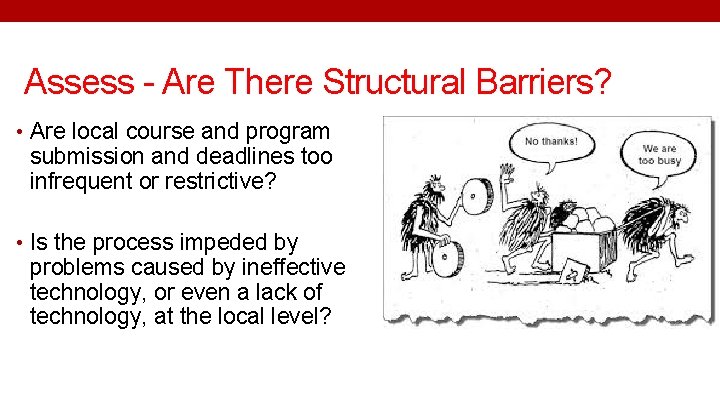 Assess - Are There Structural Barriers?

• Are local course and program submission and deadlines too infrequent or restrictive?

• Is the process impeded by problems caused by ineffective technology, or even a lack of technology, at the local level?

No thanks!

We are too busy